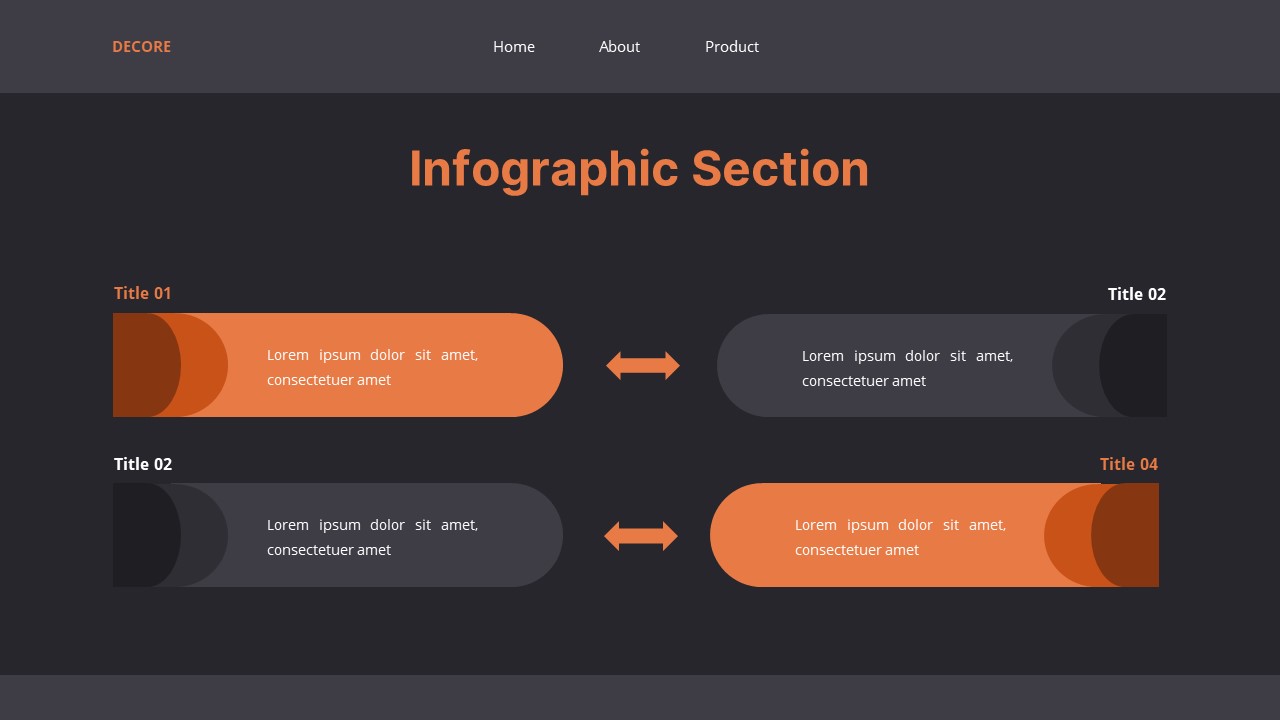 DECORE

Home About Product

Infographic Section

Title 01

Lorem ipsum dolor sit amet, consectetuer amet

Title 02

Lorem ipsum dolor sit amet, consectetuer amet

Title 02

Lorem ipsum dolor sit amet, consectetuer amet

Title 04

Lorem ipsum dolor sit amet, consectetuer amet